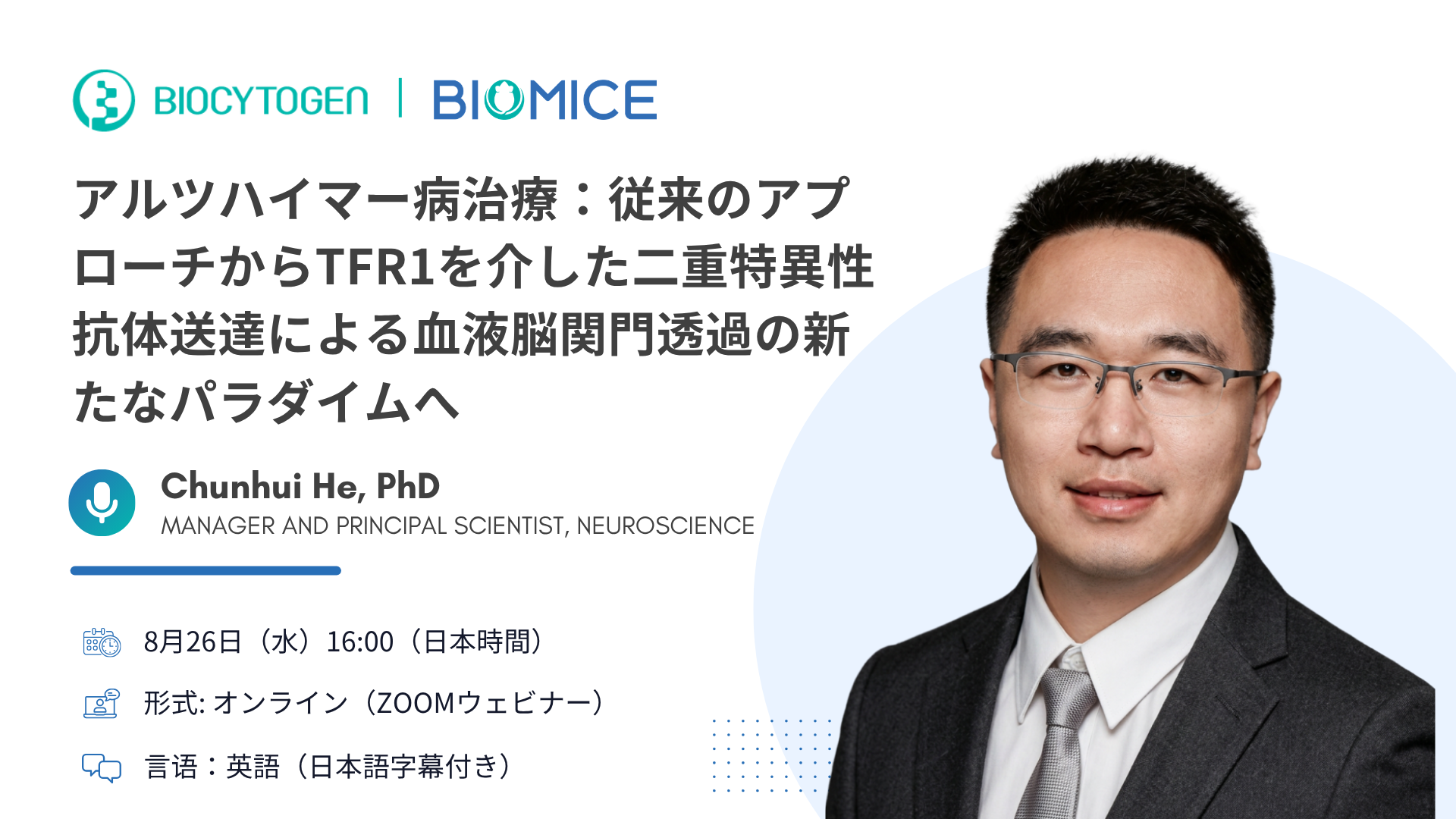 BIOCYTOGEN | BIOMICE

アルツハイマー病治療：従来のアプローチからTFR1を介した二重特異性抗体送達による血液脳関門透過の新たなパラダイムへ

Chunhui He, PhD
MANAGER AND PRINCIPAL SCIENTIST, NEUROSCIENCE

8月26日（水）16:00（日本時間）

形式: オンライン（ZOOMウェビナー）

言语：英語（日本語字幕付き）